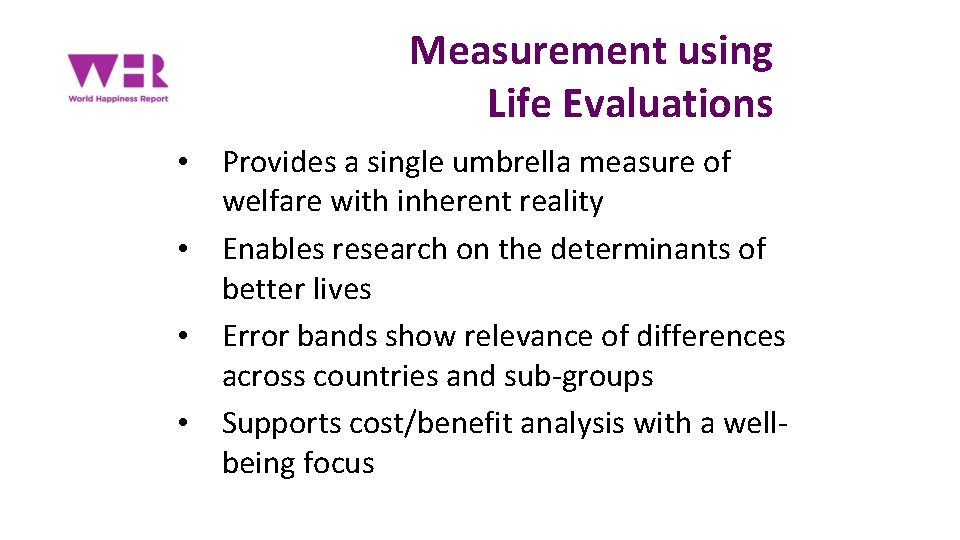 WHR
World Happiness Report

Measurement using Life Evaluations

• Provides a single umbrella measure of welfare with inherent reality
• Enables research on the determinants of better lives
• Error bands show relevance of differences across countries and sub-groups
• Supports cost/benefit analysis with a well-being focus